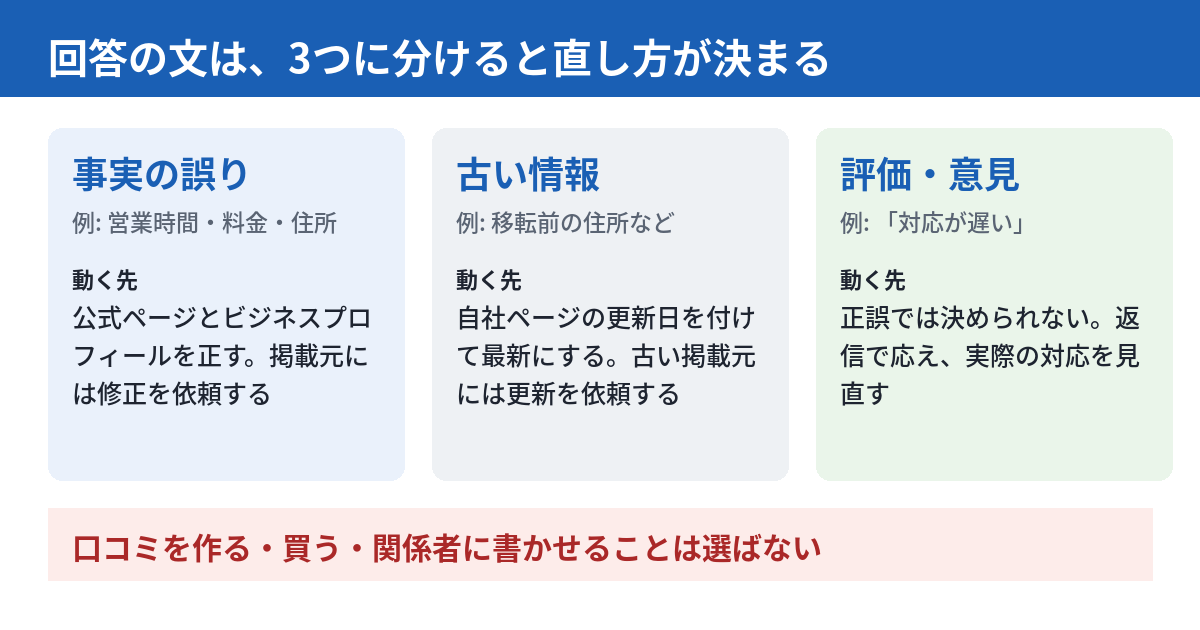 回答の文は、3つに分けると直し方が決まる

事実の誤り

例: 営業時間・料金・住所

動く先

公式ページとビジネスプロフィールを正す。掲載元には修正を依頼する

古い情報

例: 移転前の住所など

動く先

自社ページの更新日を付けて最新にする。古い掲載元には更新を依頼する

評価・意見

例: 「対応が遅い」

動く先

正誤では決められない。返信で応え、実際の対応を見直す

口コミを作る・買う・関係者に書かせることは選ばない